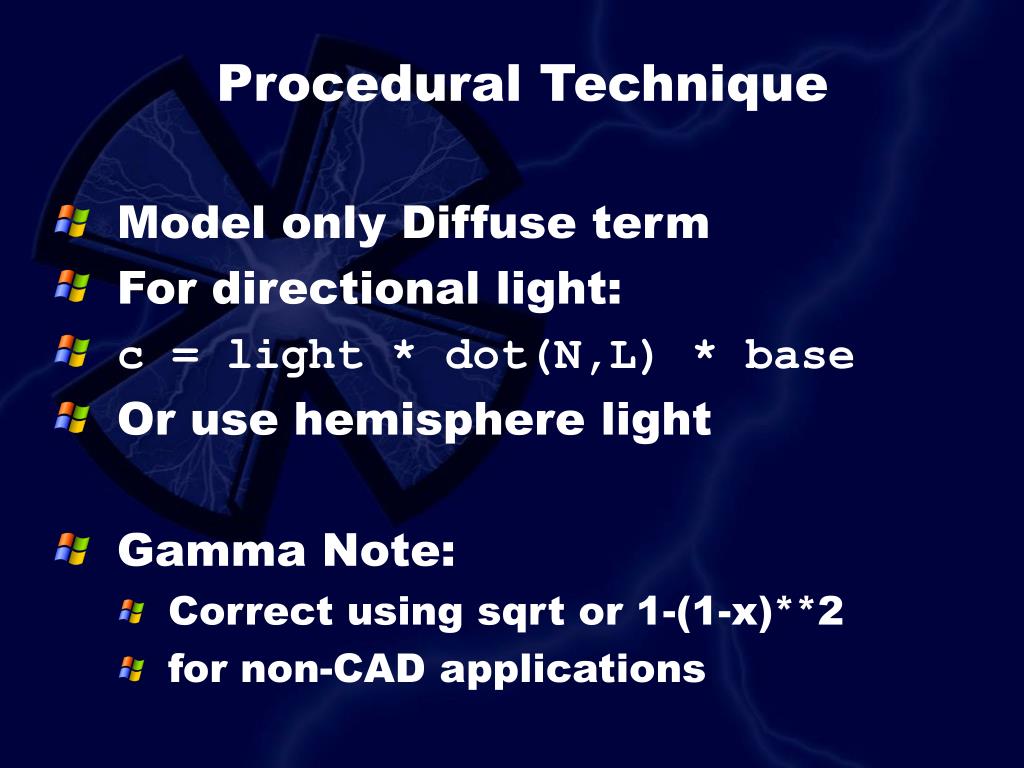 Procedural Technique

Model only Diffuse term

For directional light:

c = light * dot(N,L) * base

Or use hemisphere light

Gamma Note:

Correct using sqrt or 1-(1-x)**2

for non-CAD applications